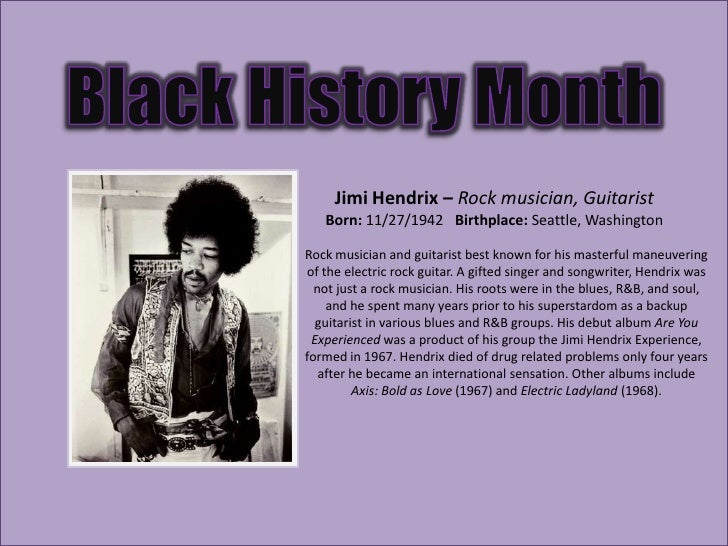 Black History Month

Jimi Hendrix – Rock musician, Guitarist
Born: 11/27/1942 Birthplace: Seattle, Washington

Rock musician and guitarist best known for his masterful maneuvering of the electric rock guitar. A gifted singer and songwriter, Hendrix was not just a rock musician. His roots were in the blues, R&B, and soul, and he spent many years prior to his superstardom as a backup guitarist in various blues and R&B groups. His debut album Are You Experienced was a product of his group the Jimi Hendrix Experience, formed in 1967. Hendrix died of drug related problems only four years after he became an international sensation. Other albums include Axis: Bold as Love (1967) and Electric Ladyland (1968).